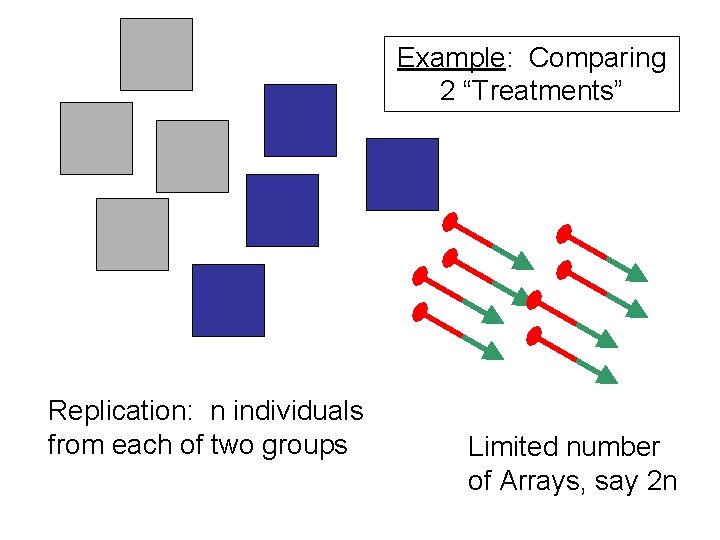 Example: Comparing 2 “Treatments”

Replication: n individuals from each of two groups

Limited number of Arrays, say 2n